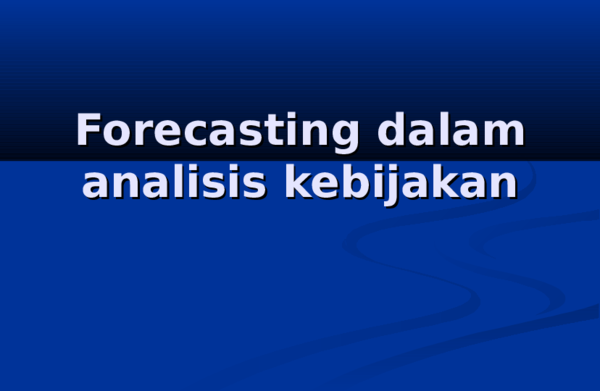 Forecasting dalam analisis kebijakan